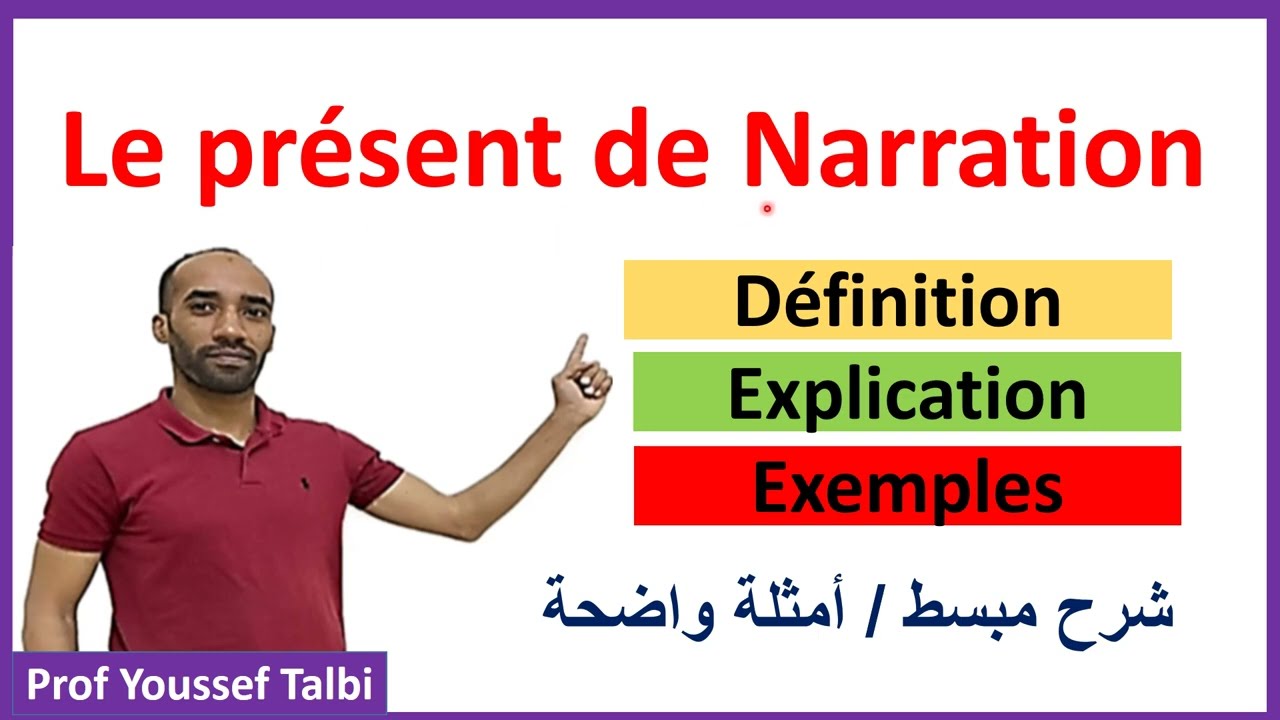 Le présent de Narration

Définition

Explication

Exemples

شرح مبسط / أمثلة واضحة

Prof Youssef Talbi